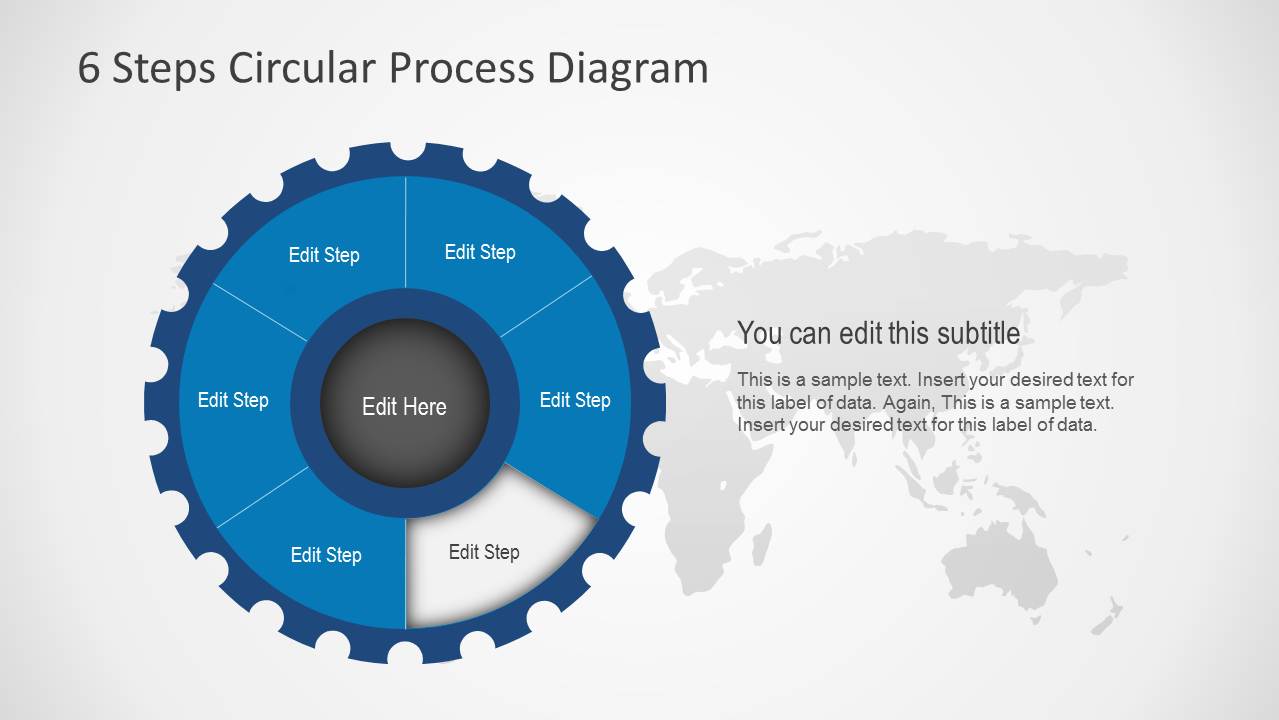 6 Steps Circular Process Diagram

Edit Step

Edit Step

Edit Step

Edit Here

Edit Step

Edit Step

Edit Step

You can edit this subtitle

This is a sample text. Insert your desired text for this label of data. Again, This is a sample text. Insert your desired text for this label of data.